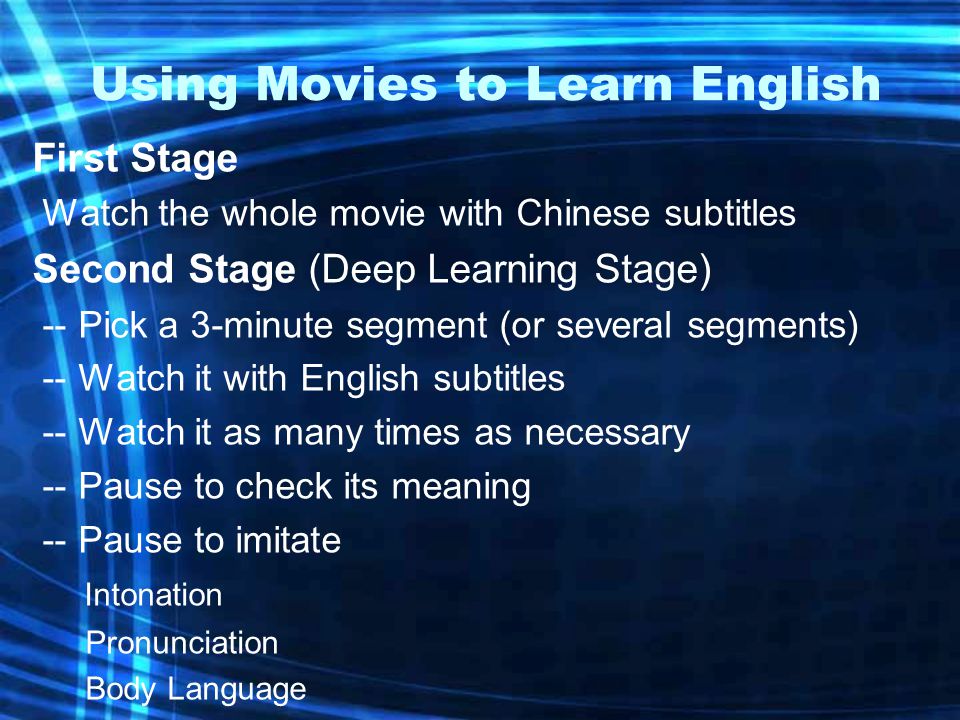 Using Movies to Learn English

First Stage

Watch the whole movie with Chinese subtitles

Second Stage (Deep Learning Stage)

-- Pick a 3-minute segment (or several segments)

-- Watch it with English subtitles

-- Watch it as many times as necessary

-- Pause to check its meaning

-- Pause to imitate

Intonation

Pronunciation

Body Language